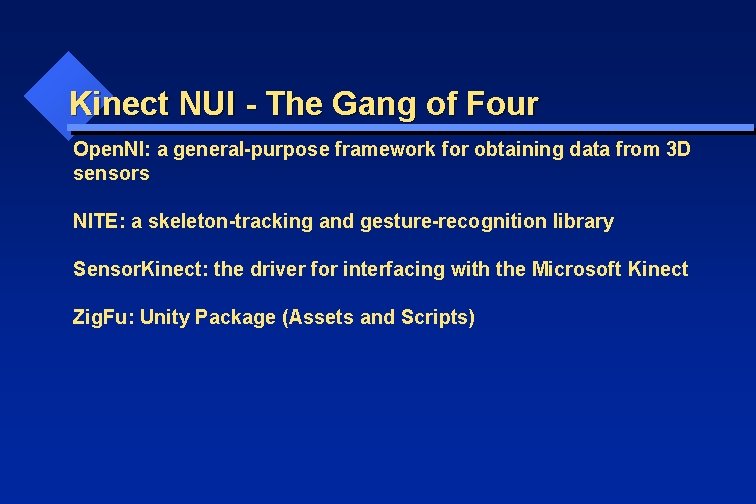 Kinect NUI - The Gang of Four

OpenNI: a general-purpose framework for obtaining data from 3D sensors

NITE: a skeleton-tracking and gesture-recognition library

SensorKinect: the driver for interfacing with the Microsoft Kinect

ZigFu: Unity Package (Assets and Scripts)